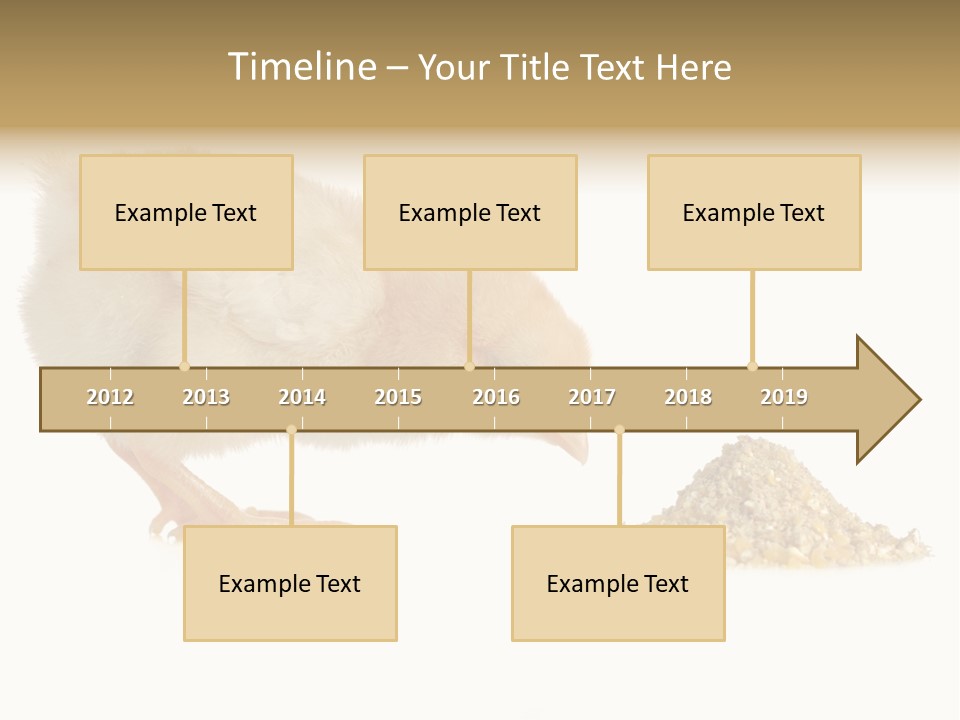 Timeline – Your Title Text Here

Example Text

Example Text

Example Text

2012 2013 2014 2015 2016 2017 2018 2019

Example Text

Example Text